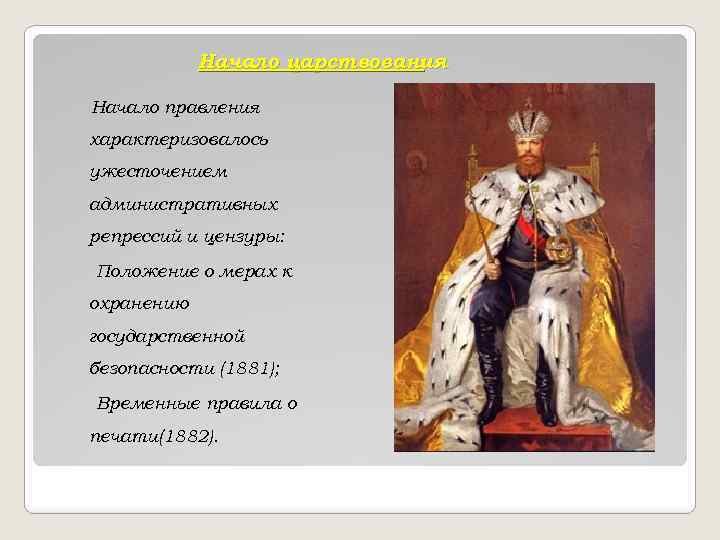 Начало царствования

Начало правления характеризовалось ужесточением административных репрессий и цензуры:

Положение о мерах к охранению государственной безопасности (1881);

Временные правила о печати(1882).